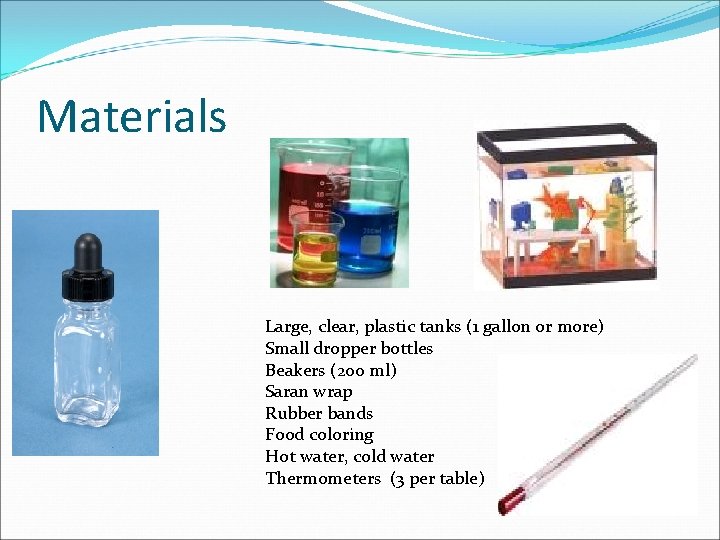 Materials

Large, clear, plastic tanks (1 gallon or more)
Small dropper bottles
Beakers (200 ml)
Saran wrap
Rubber bands
Food coloring
Hot water, cold water
Thermometers (3 per table)